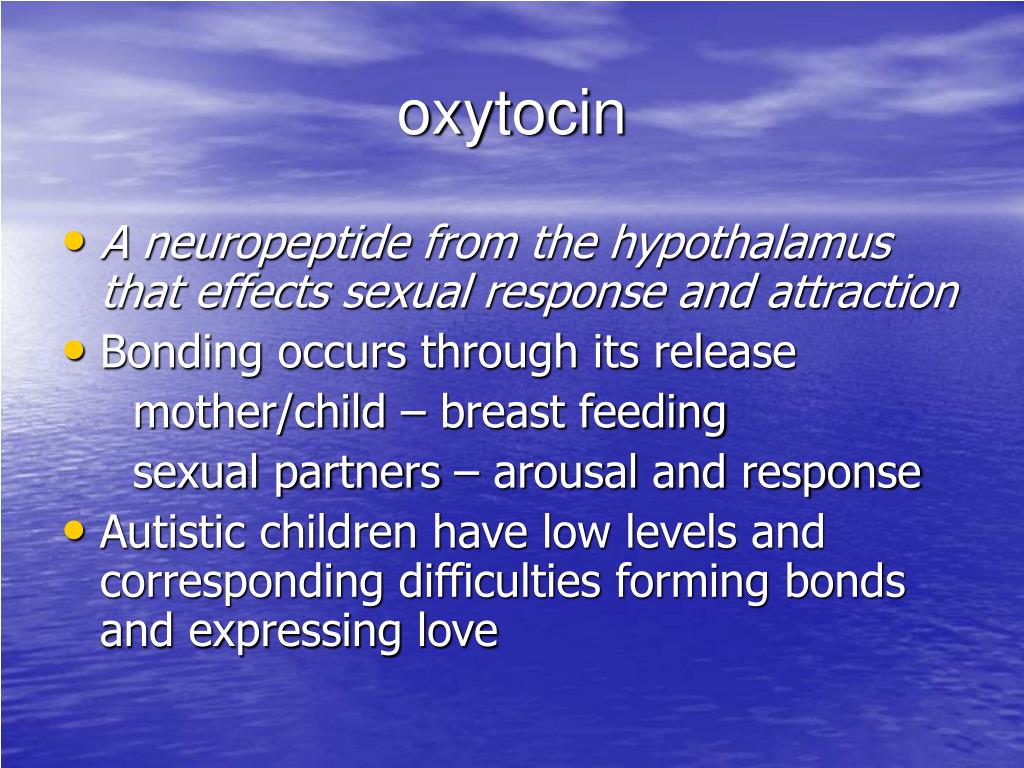 oxytocin

• A neuropeptide from the hypothalamus that effects sexual response and attraction
• Bonding occurs through its release
mother/child – breast feeding
sexual partners – arousal and response
• Autistic children have low levels and corresponding difficulties forming bonds and expressing love